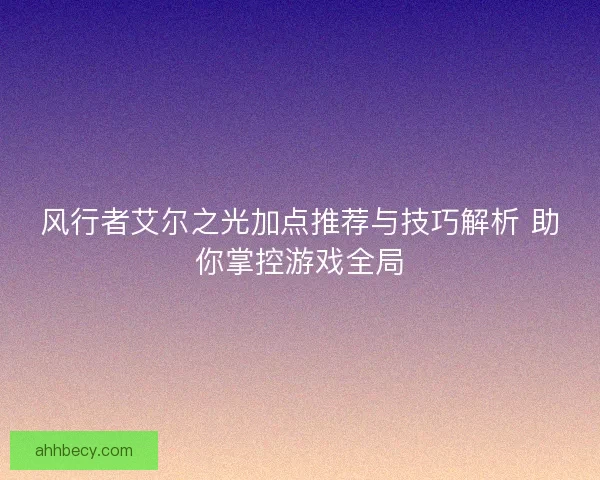 风行者艾尔之光加点推荐与技巧解析 助你掌控游戏全局

ahhbecy.com